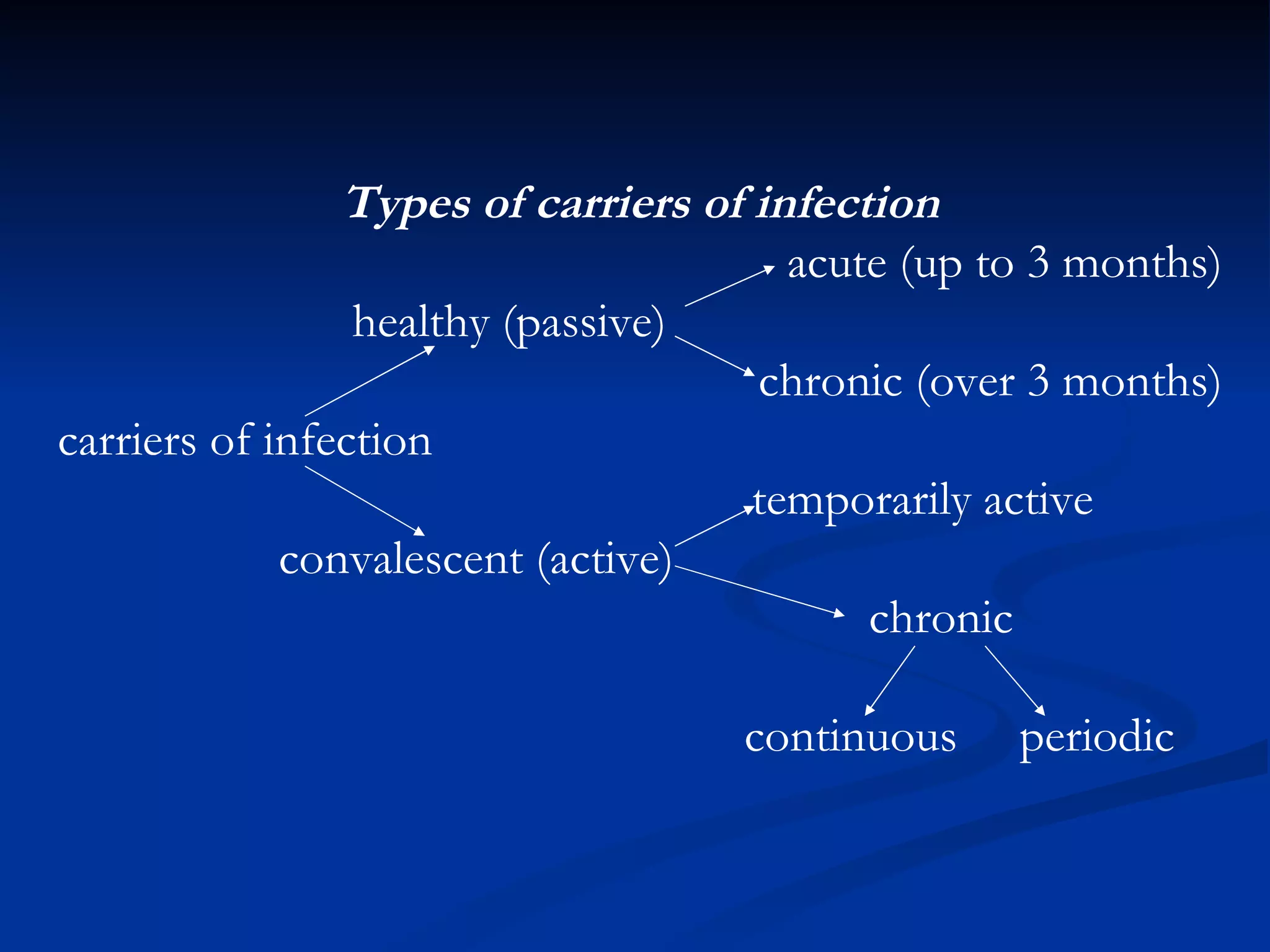 Types of carriers of infection

acute (up to 3 months)

healthy (passive)

chronic (over 3 months)

carriers of infection

temporarily active

convalescent (active)

chronic

continuous

periodic